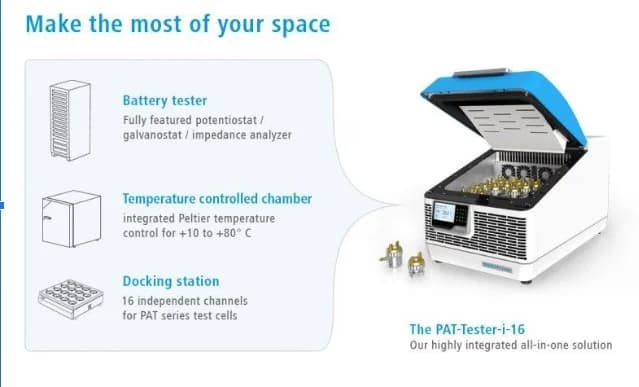 Make the most of your space

Battery tester
Fully featured potentiostat / galvanostat / impedance analyzer

Temperature controlled chamber
integrated Peltier temperature control for +10 to +80° C

Docking station
16 independent channels for PAT series test cells

The PAT-Tester-i-16
Our highly integrated all-in-one solution